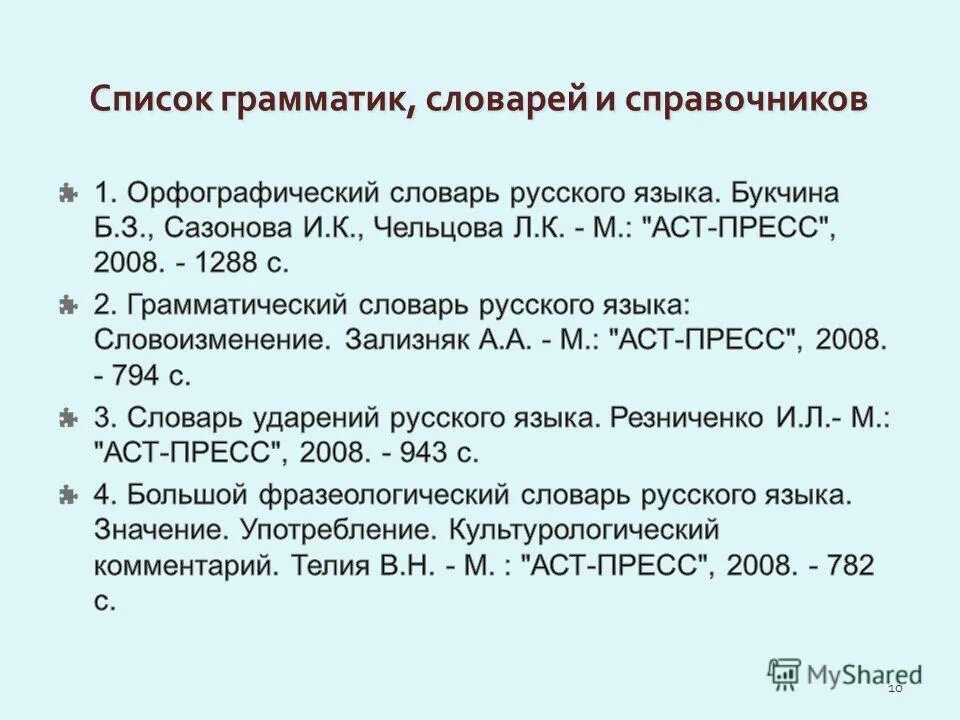 Список грамматик, словарей и справочников

1. Орфографический словарь русского языка. Букчина Б.З., Сазонова И.К., Чельцова Л.К. - М.: "АСТ-ПРЕСС", 2008. - 1288 с.

2. Грамматический словарь русского языка: Словоизменение. Зализняк А.А. - М.: "АСТ-ПРЕСС", 2008. - 794 с.

3. Словарь ударений русского языка. Резниченко И.Л.- М.: "АСТ-ПРЕСС", 2008. - 943 с.

4. Большой фразеологический словарь русского языка. Значение. Употребление. Культурологический комментарий. Телия В.Н. - М. : "АСТ-ПРЕСС", 2008. - 782 с.

MyShared

10